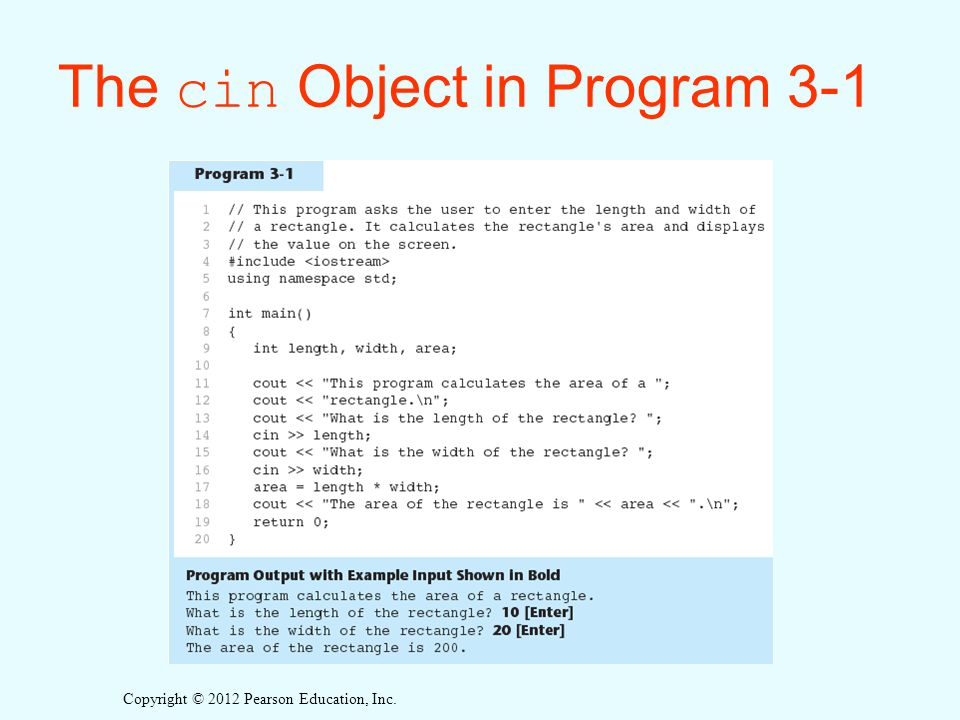 The cin Object in Program 3-1

Program 3-1

1 // This program asks the user to enter the length and width of
2 // a rectangle. It calculates the rectangle's area and displays
3 // the value on the screen.
4 #include <iostream>
5 using namespace std;
6
7 int main()
8 {
9 int length, width, area;
10
11 cout << "This program calculates the area of a ";
12 cout << "rectangle.\n";
13 cout << "What is the length of the rectangle? ";
14 cin >> length;
15 cout << "What is the width of the rectangle? ";
16 cin >> width;
17 area = length * width;
18 cout << "The area of the rectangle is " << area << ".\n";
19 return 0;
20 }

Program Output with Example Input Shown in Bold
This program calculates the area of a rectangle.
What is the length of the rectangle? 10 [Enter]
What is the width of the rectangle? 20 [Enter]
The area of the rectangle is 200.

Copyright © 2012 Pearson Education, Inc.